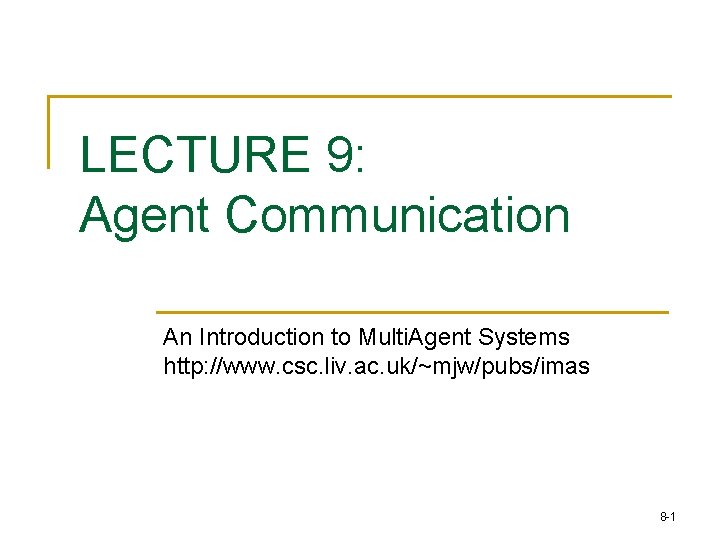 LECTURE 9:
Agent Communication

An Introduction to MultiAgent Systems
http://www.csc.liv.ac.uk/~mjw/pubs/imas

8-1